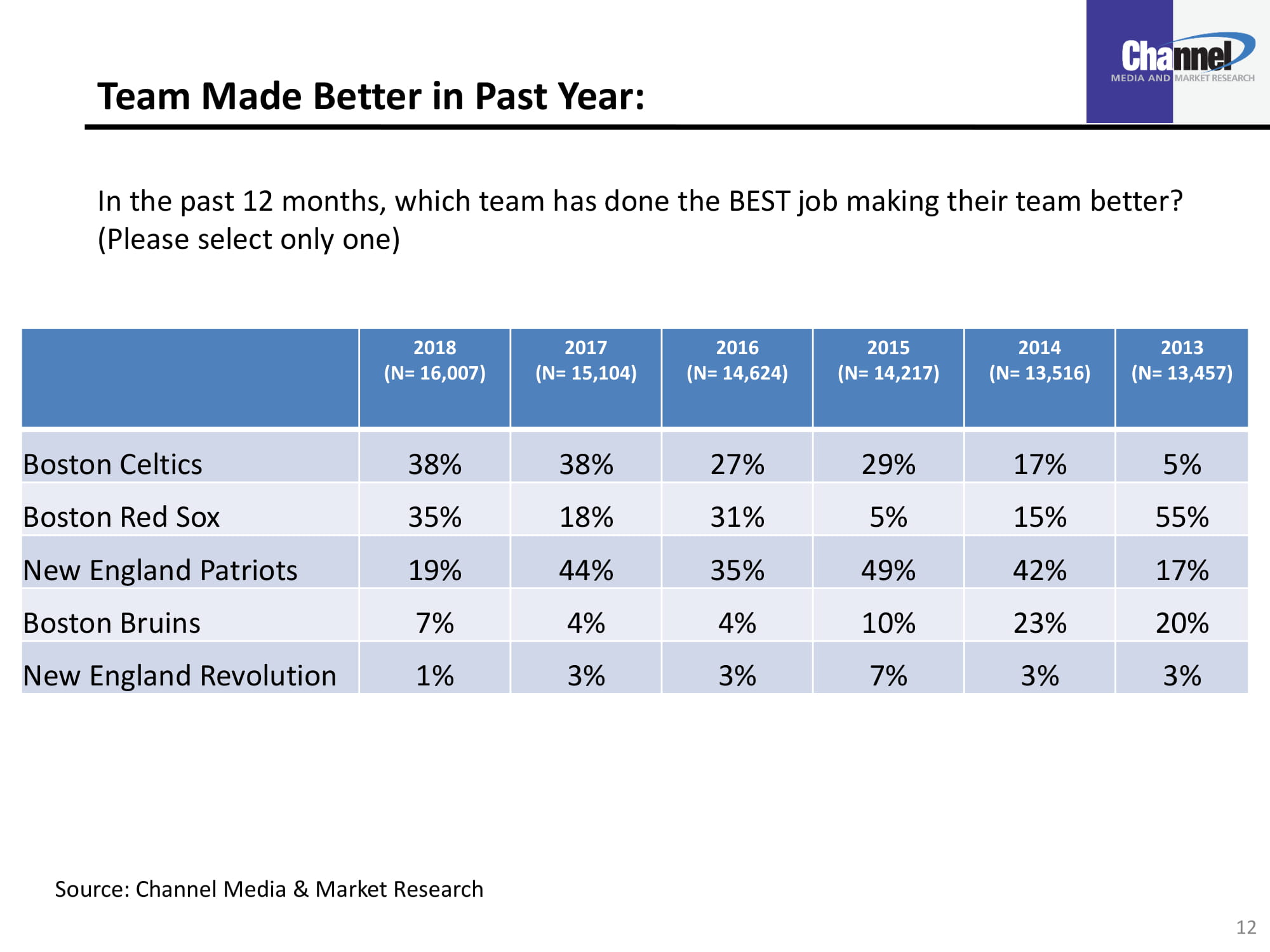 Channel
MEDIA AND MARKET RESEARCH

Team Made Better in Past Year:

In the past 12 months, which team has done the BEST job making their team better? (Please select only one)

| | 2018 (N= 16,007) | 2017 (N= 15,104) | 2016 (N= 14,624) | 2015 (N= 14,217) | 2014 (N= 13,516) | 2013 (N= 13,457) |
|---|---|---|---|---|---|---|
| Boston Celtics | 38% | 38% | 27% | 29% | 17% | 5% |
| Boston Red Sox | 35% | 18% | 31% | 5% | 15% | 55% |
| New England Patriots | 19% | 44% | 35% | 49% | 42% | 17% |
| Boston Bruins | 7% | 4% | 4% | 10% | 23% | 20% |
| New England Revolution | 1% | 3% | 3% | 7% | 3% | 3% |

Source: Channel Media & Market Research

12